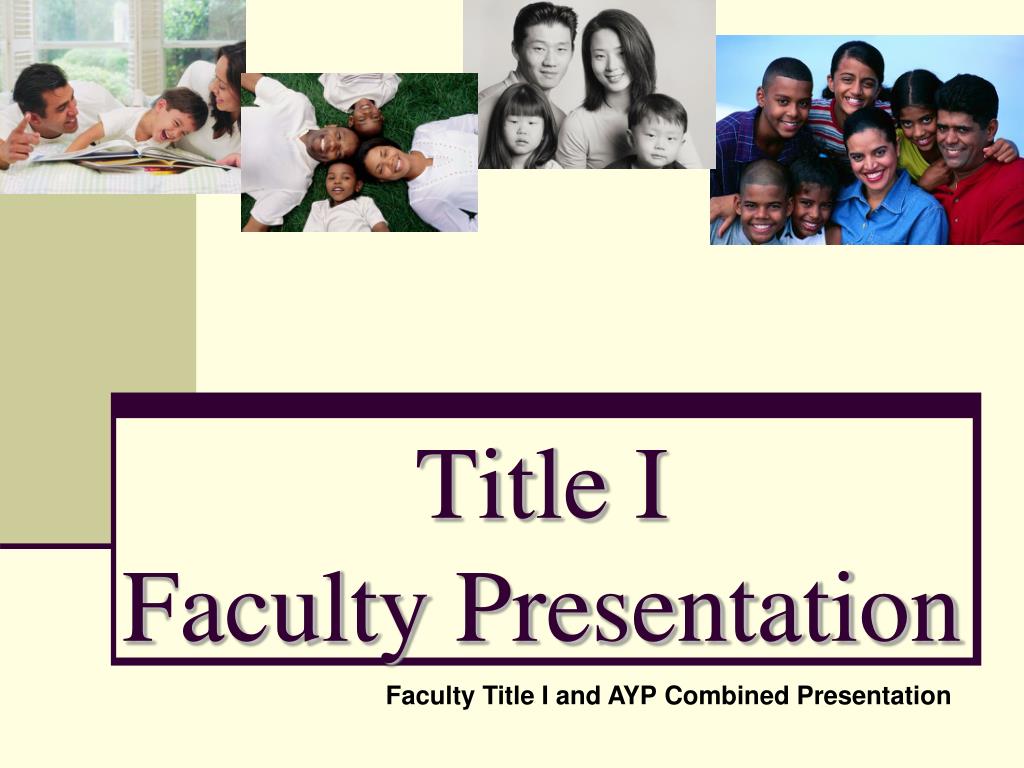 Title I
Faculty Presentation

Faculty Title I and AYP Combined Presentation